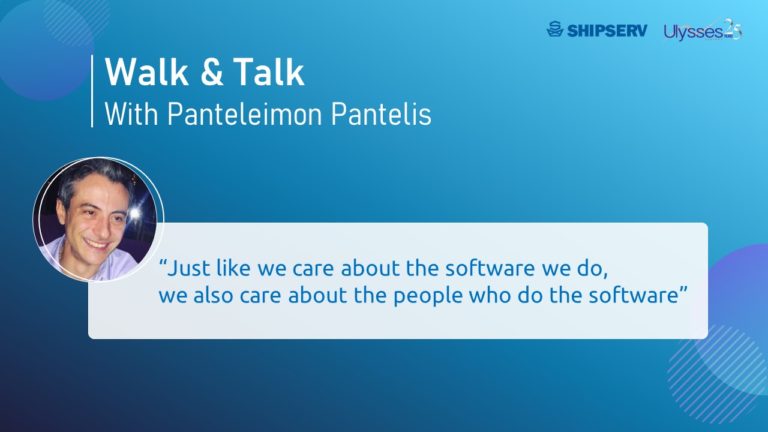 SHIPSERV Ulysses 25

Walk & Talk
With Panteleimon Pantelis

“Just like we care about the software we do, we also care about the people who do the software”